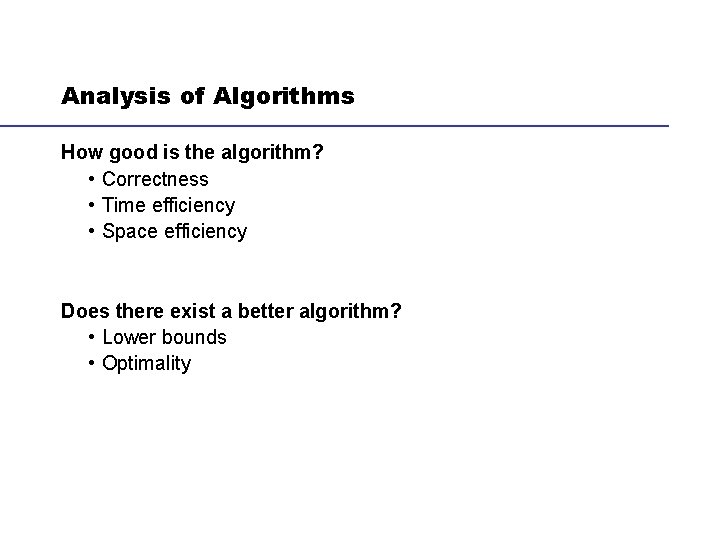 Analysis of Algorithms

How good is the algorithm?
• Correctness
• Time efficiency
• Space efficiency

Does there exist a better algorithm?
• Lower bounds
• Optimality